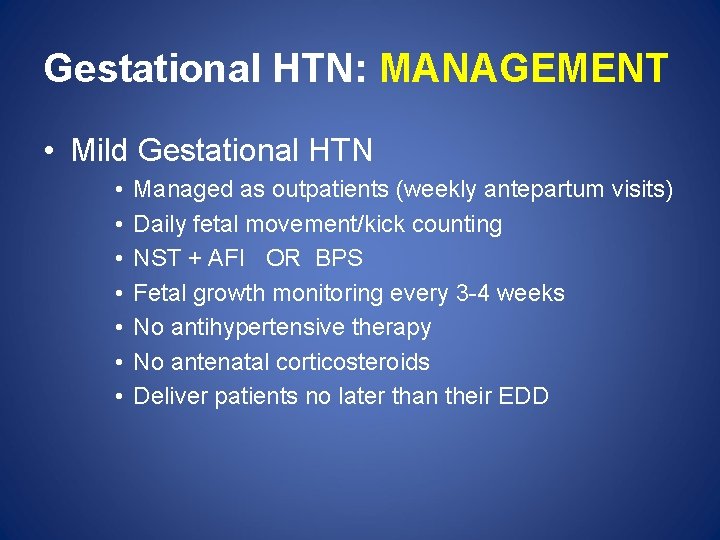 Gestational HTN: MANAGEMENT

• Mild Gestational HTN

• Managed as outpatients (weekly antepartum visits)
• Daily fetal movement/kick counting
• NST + AFI OR BPS
• Fetal growth monitoring every 3-4 weeks
• No antihypertensive therapy
• No antenatal corticosteroids
• Deliver patients no later than their EDD